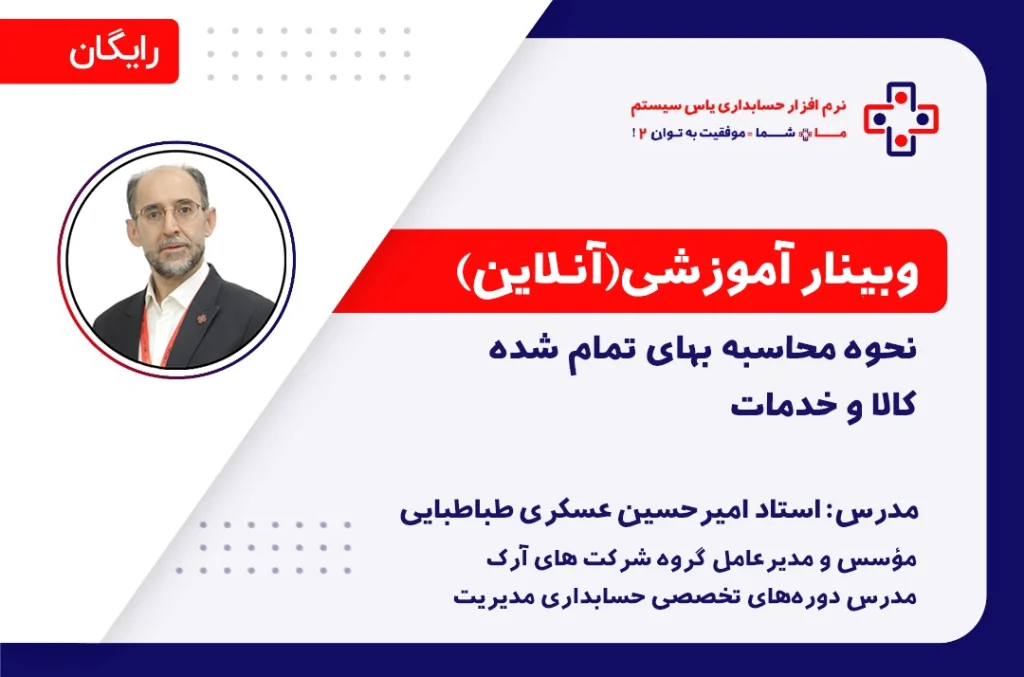 رایگان

نرم افزار حسابداری یاس سیستم
ما + شما = موفقیت به توان ۲ !

وبینار آموزشی(آنلاین)

نحوه محاسبه بهای تمام شده
کالا و خدمات

مدرس: استاد امیرحسین عسکری طباطبایی
مؤسس و مدیرعامل گروه شرکت های آرک
مدرس دوره‌های تخصصی حسابداری مدیریت